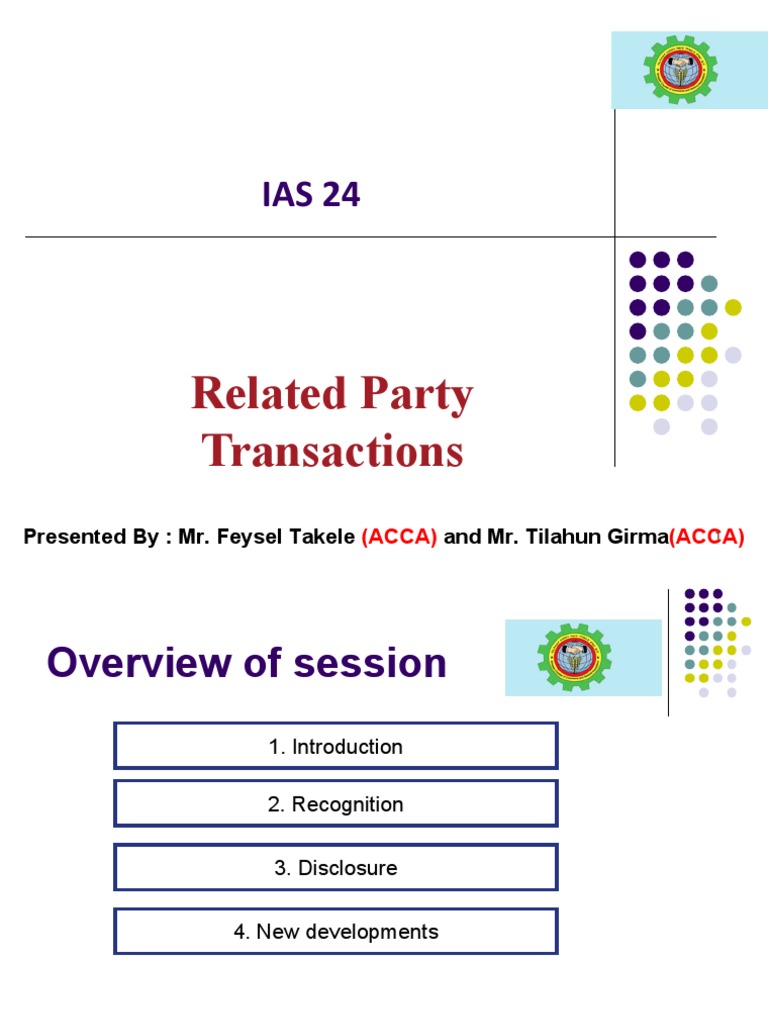 IAS 24

Related Party Transactions

Presented By : Mr. Feysel Takele (ACCA) and Mr. Tilahun Girma(ACCA)

Overview of session

1. Introduction

2. Recognition

3. Disclosure

4. New developments